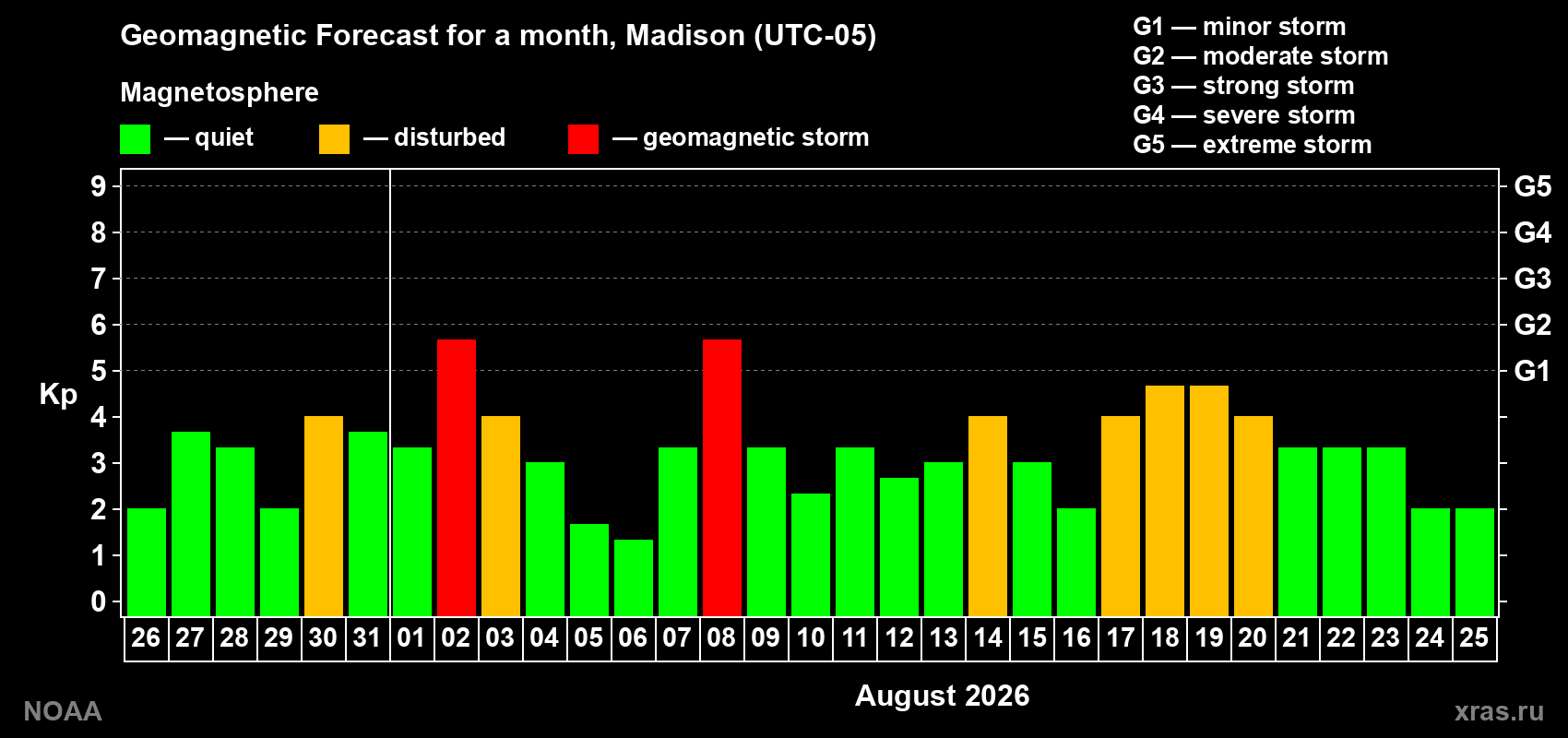 Geomagnetic Forecast for a month, Madison (UTC-05)

Magnetosphere

— quiet — disturbed — geomagnetic storm

G1 — minor storm
G2 — moderate storm
G3 — strong storm
G4 — severe storm
G5 — extreme storm

Kp

9
8
7
6
5
4
3
2
1
0

G5
G4
G3
G2
G1

26 27 28 29 30 31 01 02 03 04 05 06 07 08 09 10 11 12 13 14 15 16 17 18 19 20 21 22 23 24 25

August 2026

NOAA

xras.ru